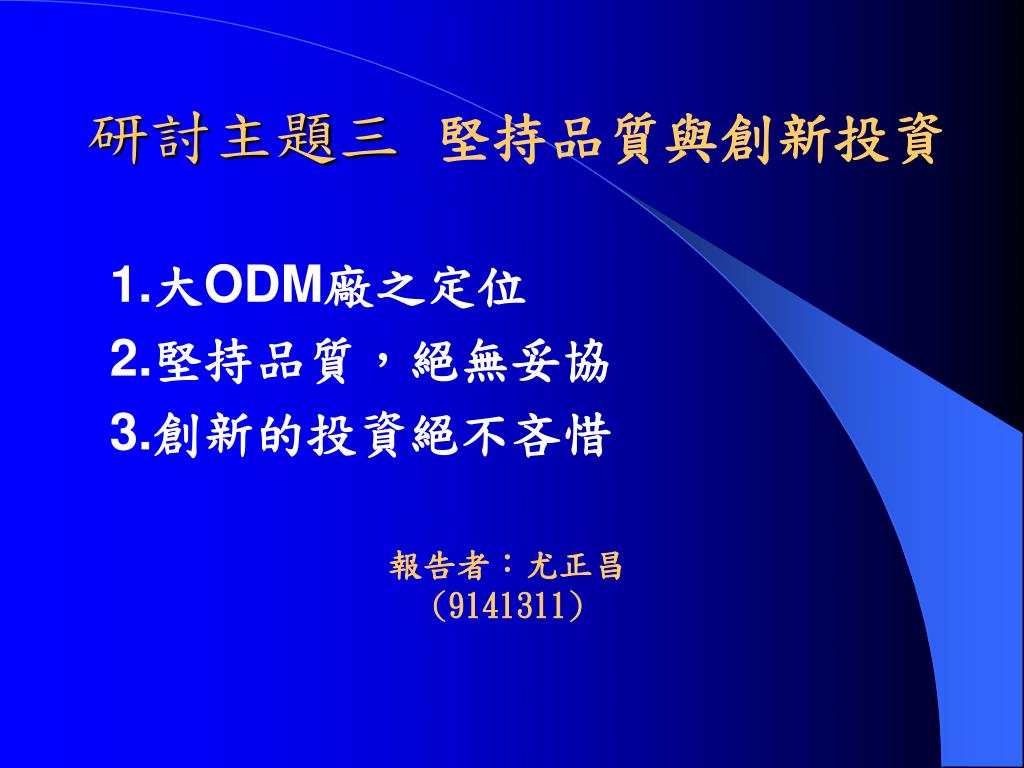 研討主題三  堅持品質與創新投資

1.大ODM廠之定位
2.堅持品質，絕無妥協
3.創新的投資絕不吝惜

報告者：尤正昌
(9141311)